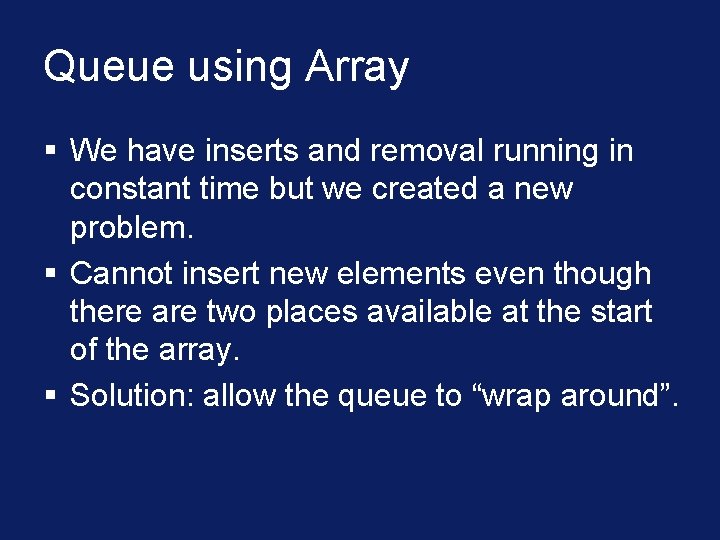 Queue using Array

▪ We have inserts and removal running in constant time but we created a new problem.

▪ Cannot insert new elements even though there are two places available at the start of the array.

▪ Solution: allow the queue to “wrap around”.